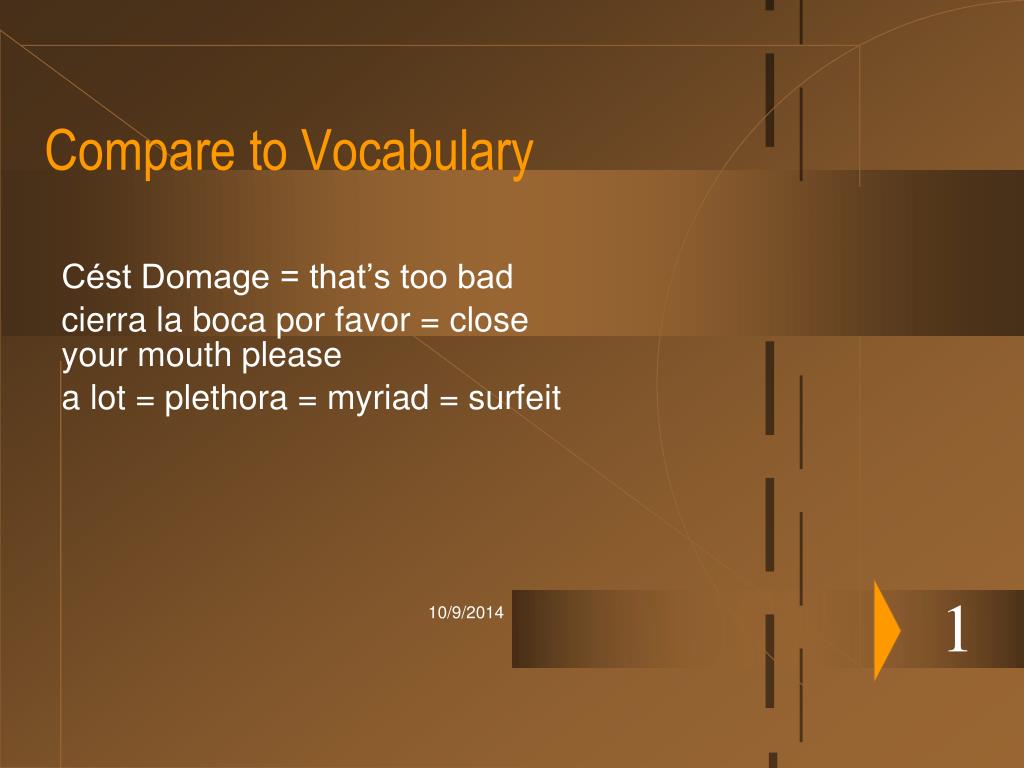 Compare to Vocabulary

Cést Domage = that’s too bad
cierra la boca por favor = close your mouth please
a lot = plethora = myriad = surfeit

10/9/2014

1